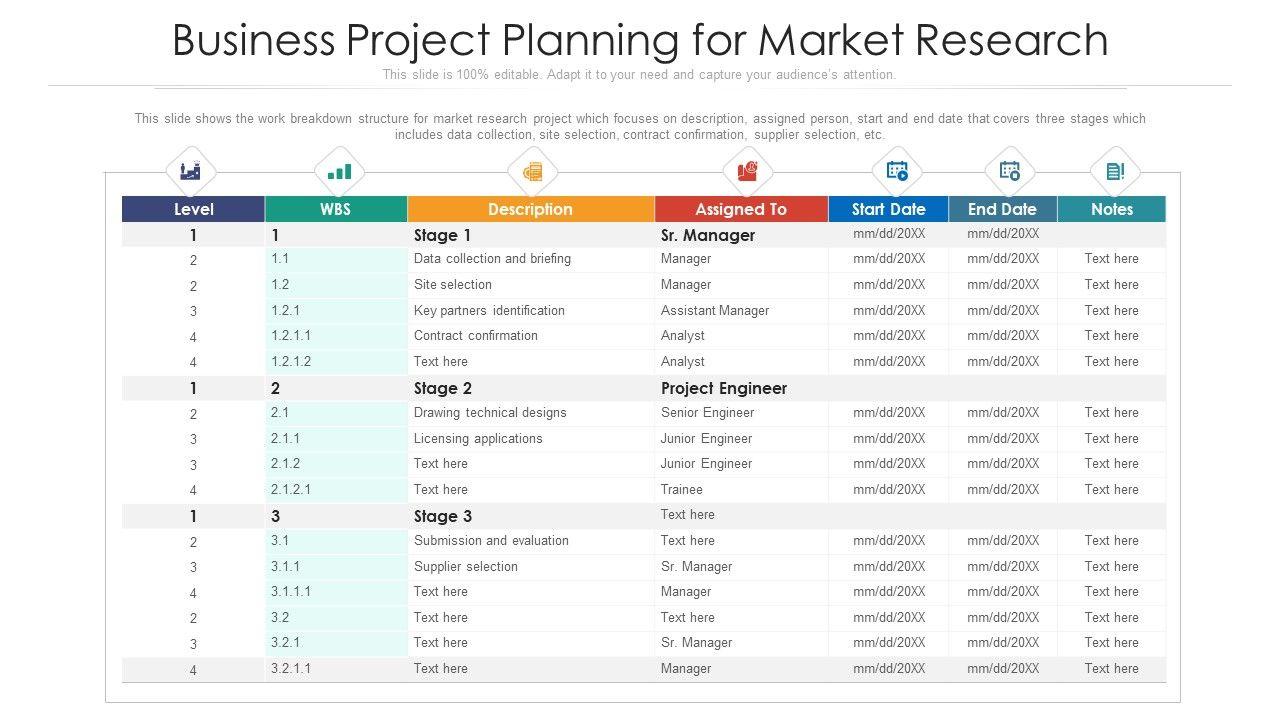 Business Project Planning for Market Research

This slide is 100% editable. Adapt it to your need and capture your audience's attention.

This slide shows the work breakdown structure for market research project which focuses on description, assigned person, start and end date that covers three stages which includes data collection, site selection, contract confirmation, supplier selection, etc.

| Level | WBS | Description | Assigned To | Start Date | End Date | Notes |
|---|---|---|---|---|---|---|
| 1 | 1 | Stage 1 | Sr. Manager | mm/dd/20XX | mm/dd/20XX | |
| 2 | 1.1 | Data collection and briefing | Manager | mm/dd/20XX | mm/dd/20XX | Text here |
| 2 | 1.2 | Site selection | Manager | mm/dd/20XX | mm/dd/20XX | Text here |
| 3 | 1.2.1 | Key partners identification | Assistant Manager | mm/dd/20XX | mm/dd/20XX | Text here |
| 4 | 1.2.1.1 | Contract confirmation | Analyst | mm/dd/20XX | mm/dd/20XX | Text here |
| 4 | 1.2.1.2 | Text here | Analyst | mm/dd/20XX | mm/dd/20XX | Text here |
| 1 | 2 | Stage 2 | Project Engineer | | | |
| 2 | 2.1 | Drawing technical designs | Senior Engineer | mm/dd/20XX | mm/dd/20XX | Text here |
| 3 | 2.1.1 | Licensing applications | Junior Engineer | mm/dd/20XX | mm/dd/20XX | Text here |
| 3 | 2.1.2 | Text here | Junior Engineer | mm/dd/20XX | mm/dd/20XX | Text here |
| 4 | 2.1.2.1 | Text here | Trainee | mm/dd/20XX | mm/dd/20XX | Text here |
| 1 | 3 | Stage 3 | Text here | | | |
| 2 | 3.1 | Submission and evaluation | Text here | mm/dd/20XX | mm/dd/20XX | Text here |
| 3 | 3.1.1 | Supplier selection | Sr. Manager | mm/dd/20XX | mm/dd/20XX | Text here |
| 4 | 3.1.1.1 | Text here | Manager | mm/dd/20XX | mm/dd/20XX | Text here |
| 2 | 3.2 | Text here | Text here | mm/dd/20XX | mm/dd/20XX | Text here |
| 3 | 3.2.1 | Text here | Sr. Manager | mm/dd/20XX | mm/dd/20XX | Text here |
| 4 | 3.2.1.1 | Text here | Manager | mm/dd/20XX | mm/dd/20XX | Text here |